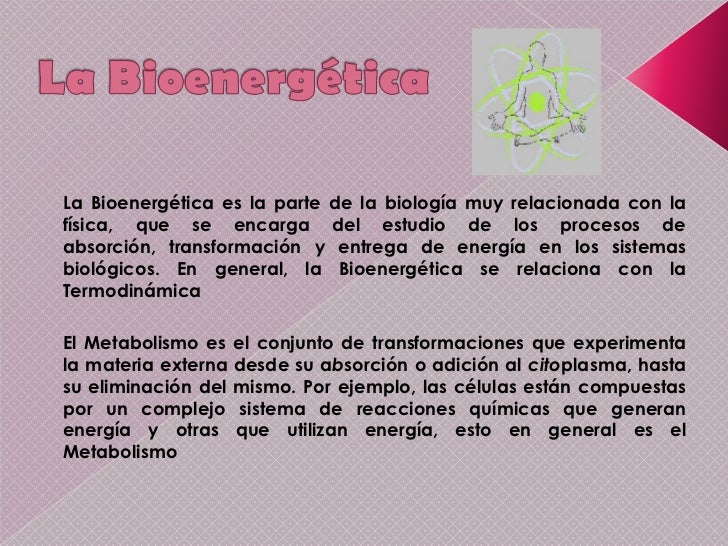 La Bioenergética

La Bioenergética es la parte de la biología muy relacionada con la física, que se encarga del estudio de los procesos de absorción, transformación y entrega de energía en los sistemas biológicos. En general, la Bioenergética se relaciona con la Termodinámica

El Metabolismo es el conjunto de transformaciones que experimenta la materia externa desde su absorción o adición al citoplasma, hasta su eliminación del mismo. Por ejemplo, las células están compuestas por un complejo sistema de reacciones químicas que generan energía y otras que utilizan energía, esto en general es el Metabolismo